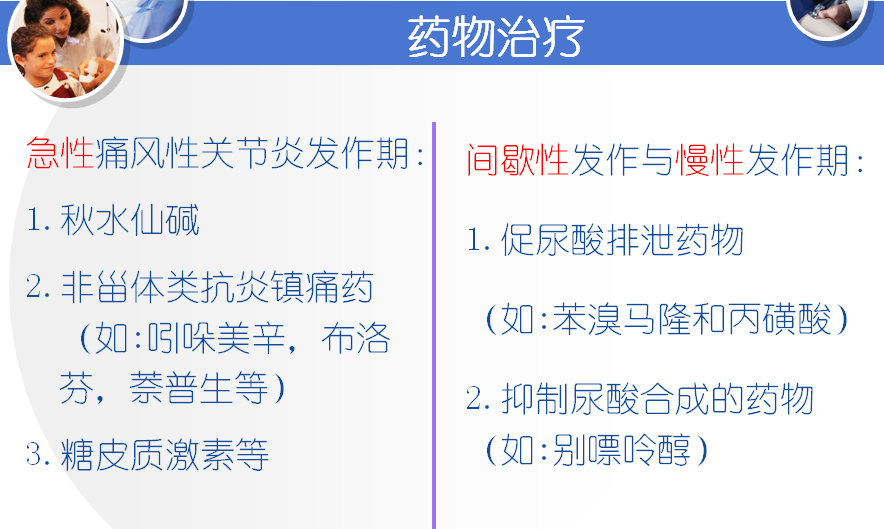 药物治疗

急性痛风性关节炎发作期：

1. 秋水仙碱

2. 非甾体类抗炎镇痛药（如：吲哚美辛，布洛芬，萘普生等）

3. 糖皮质激素等

间歇性发作与慢性发作期：

1. 促尿酸排泄药物

（如：苯溴马隆和丙磺酸）

2. 抑制尿酸合成的药物（如：别嘌呤醇）